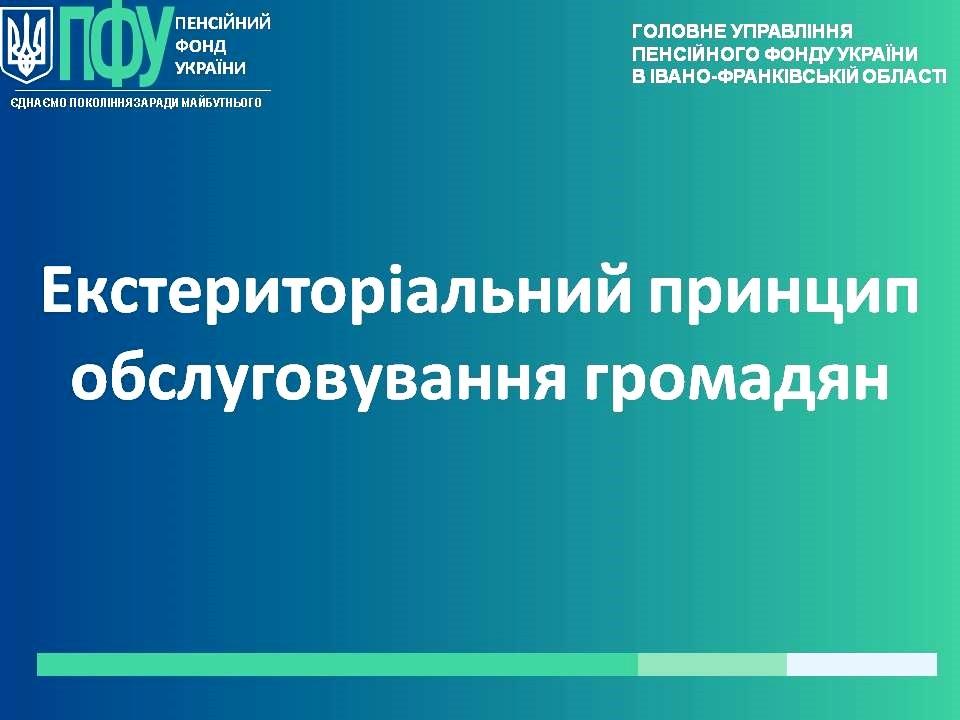 ПФУ ПЕНСІЙНИЙ ФОНД УКРАЇНИ

ЄДНАЄМО ПОКОЛІННЯ ЗАРАДИ МАЙБУТНЬОГО

ГОЛОВНЕ УПРАВЛІННЯ ПЕНСІЙНОГО ФОНДУ УКРАЇНИ В ІВАНО-ФРАНКІВСЬКІЙ ОБЛАСТІ

Екстериторіальний принцип обслуговування громадян